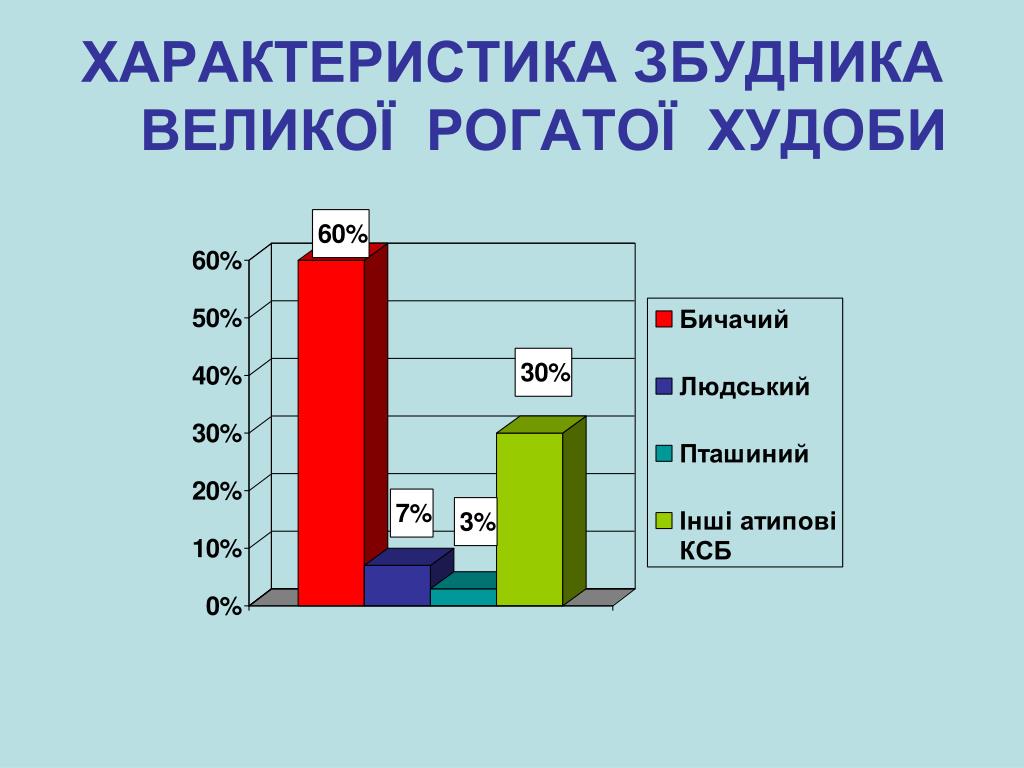 ХАРАКТЕРИСТИКА ЗБУДНИКА ВЕЛИКОЇ РОГАТОЇ ХУДОБИ

60%
50%
40%
30%
20%
10%
0%

60%
7%
3%
30%

Бичачий
Людський
Пташиний
Інші атипові КСБ